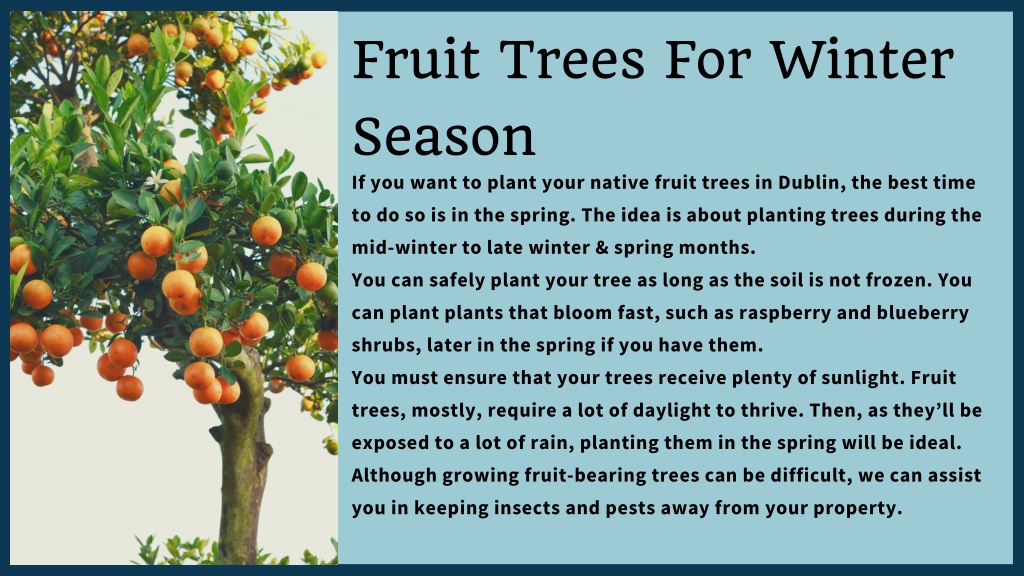 Fruit Trees For Winter Season

If you want to plant your native fruit trees in Dublin, the best time to do so is in the spring. The idea is about planting trees during the mid-winter to late winter & spring months.

You can safely plant your tree as long as the soil is not frozen. You can plant plants that bloom fast, such as raspberry and blueberry shrubs, later in the spring if you have them.

You must ensure that your trees receive plenty of sunlight. Fruit trees, mostly, require a lot of daylight to thrive. Then, as they'll be exposed to a lot of rain, planting them in the spring will be ideal.

Although growing fruit-bearing trees can be difficult, we can assist you in keeping insects and pests away from your property.